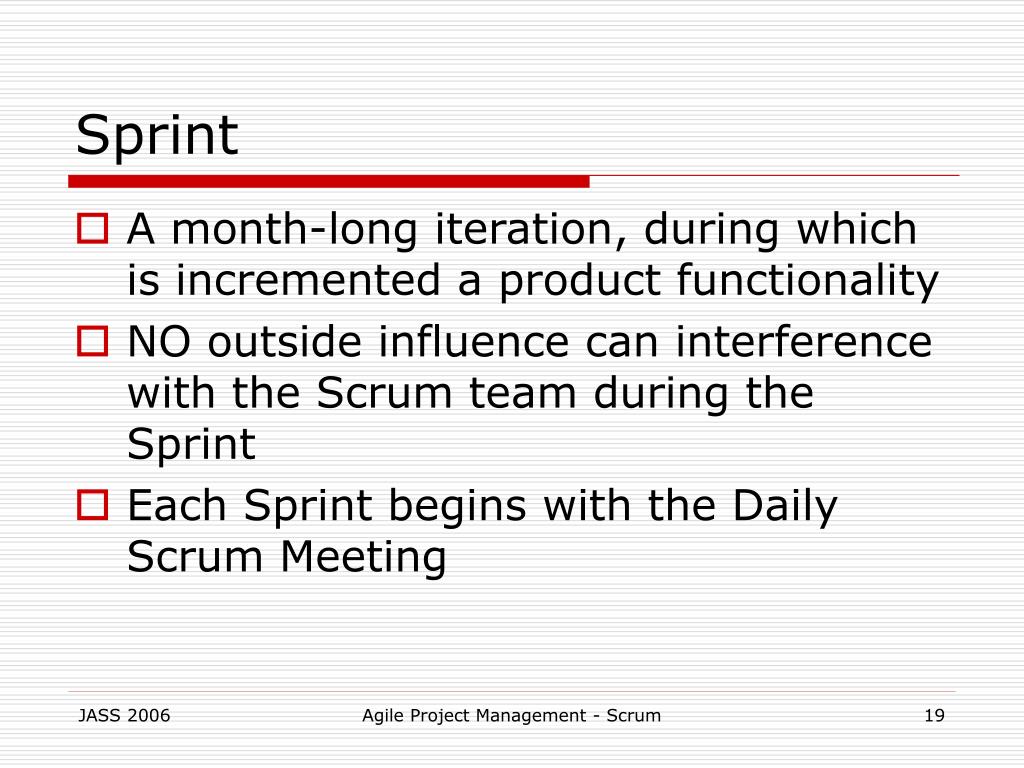 Sprint

A month-long iteration, during which is incremented a product functionality

NO outside influence can interference with the Scrum team during the Sprint

Each Sprint begins with the Daily Scrum Meeting

JASS 2006

Agile Project Management - Scrum

19